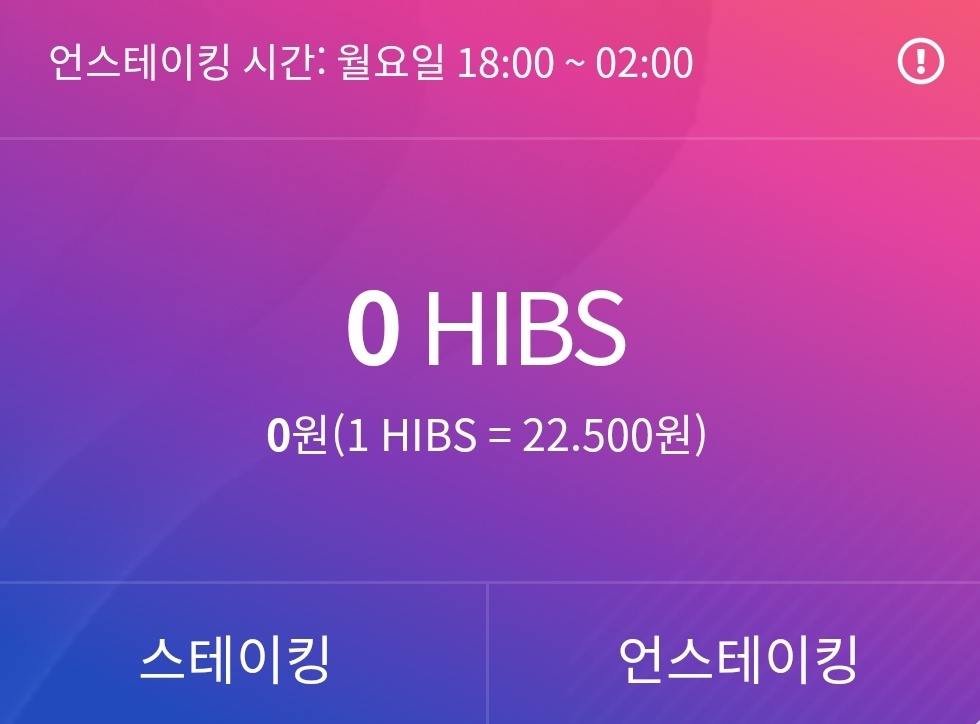 언스테이킹 시간: 월요일 18:00 ~ 02:00

0 HIBS

0원(1 HIBS = 22.500원)

스테이킹

언스테이킹